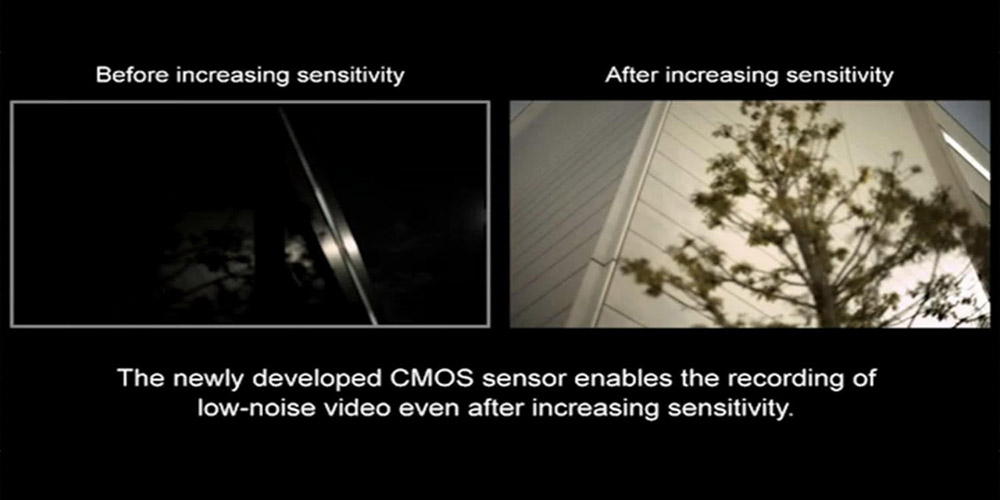 Before increasing sensitivity

After increasing sensitivity

The newly developed CMOS sensor enables the recording of low-noise video even after increasing sensitivity.